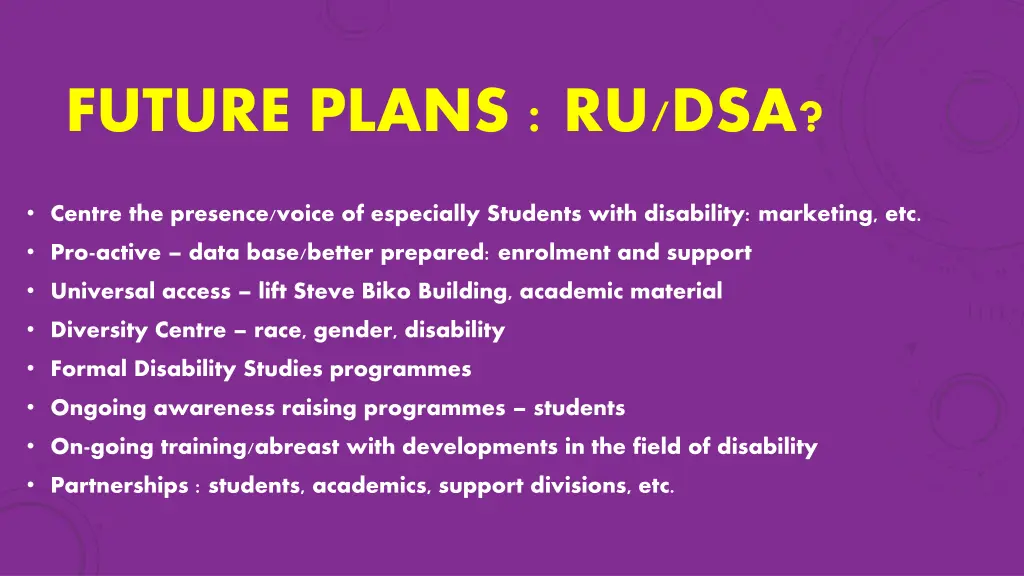 FUTURE PLANS : RU/DSA?

• Centre the presence/voice of especially Students with disability: marketing, etc.
• Pro-active – data base/better prepared: enrolment and support
• Universal access – lift Steve Biko Building, academic material
• Diversity Centre – race, gender, disability
• Formal Disability Studies programmes
• Ongoing awareness raising programmes – students
• On-going training/abreast with developments in the field of disability
• Partnerships : students, academics, support divisions, etc.